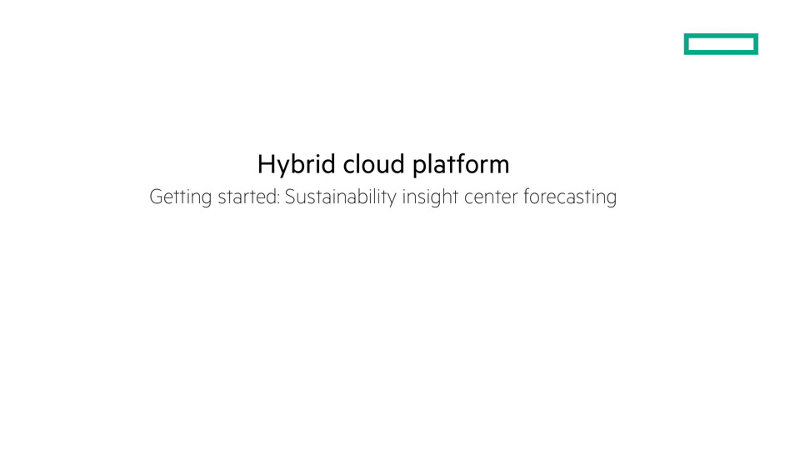 Hybrid cloud platform

Getting started: Sustainability insight center forecasting